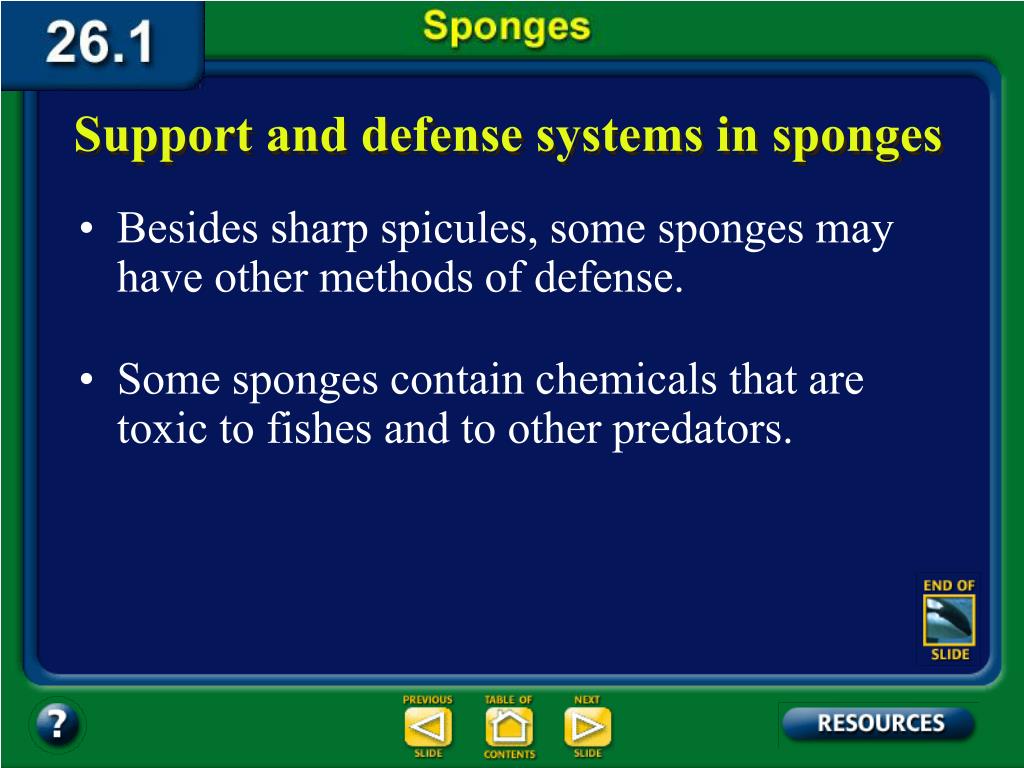 26.1

Sponges

Support and defense systems in sponges

• Besides sharp spicules, some sponges may have other methods of defense.

• Some sponges contain chemicals that are toxic to fishes and to other predators.

END OF SLIDE

?

PREVIOUS SLIDE

TABLE OF CONTENTS

NEXT SLIDE

RESOURCES